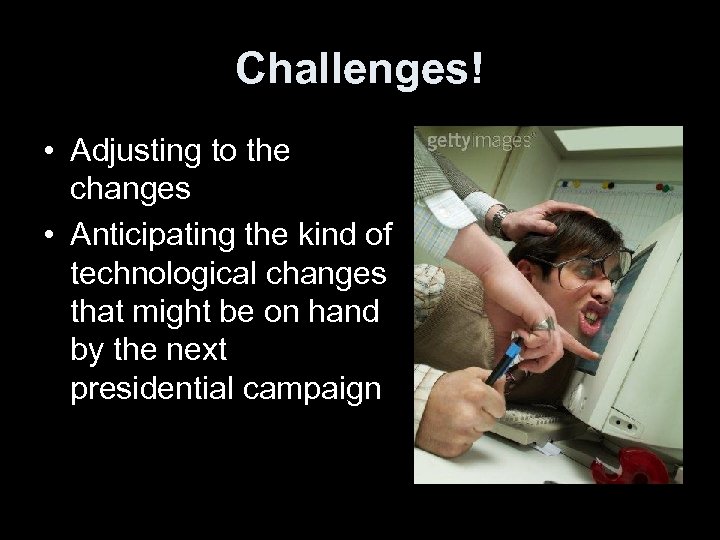 Challenges!

• Adjusting to the changes
• Anticipating the kind of technological changes that might be on hand by the next presidential campaign

gettyimages